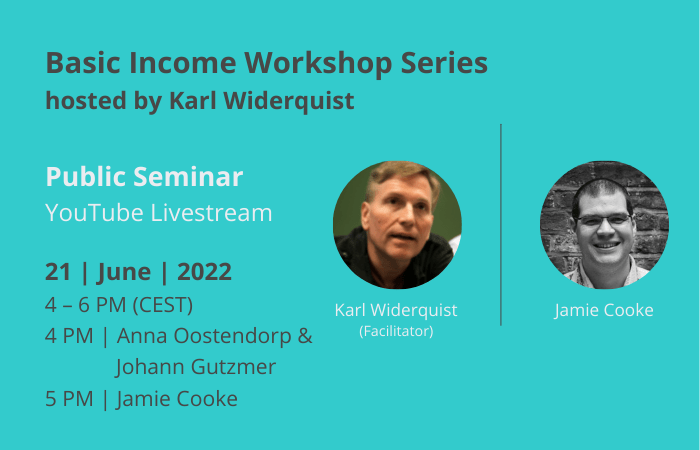 Basic Income Workshop Series
hosted by Karl Widerquist

Public Seminar
YouTube Livestream

21 | June | 2022
4 – 6 PM (CEST)
4 PM | Anna Oostendorp & Johann Gutzmer
5 PM | Jamie Cooke

Karl Widerquist
(Facilitator)

Jamie Cooke